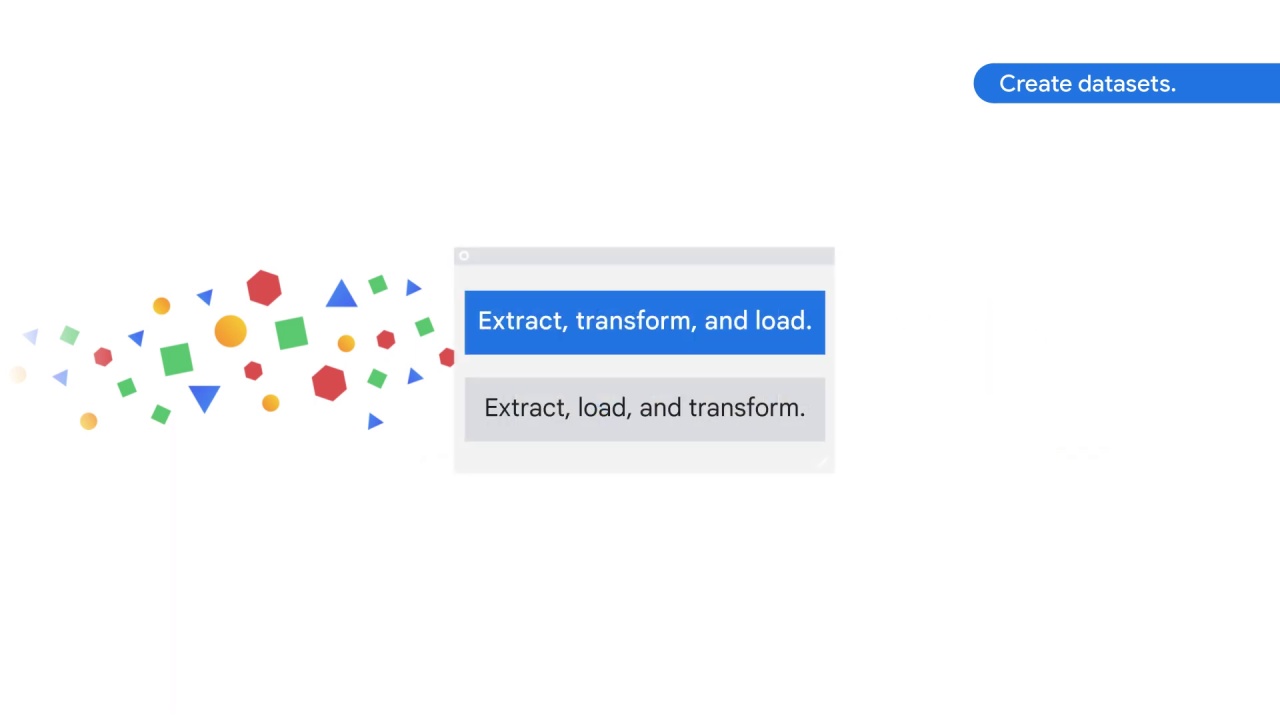 Create datasets.

Extract, transform, and load.

Extract, load, and transform.